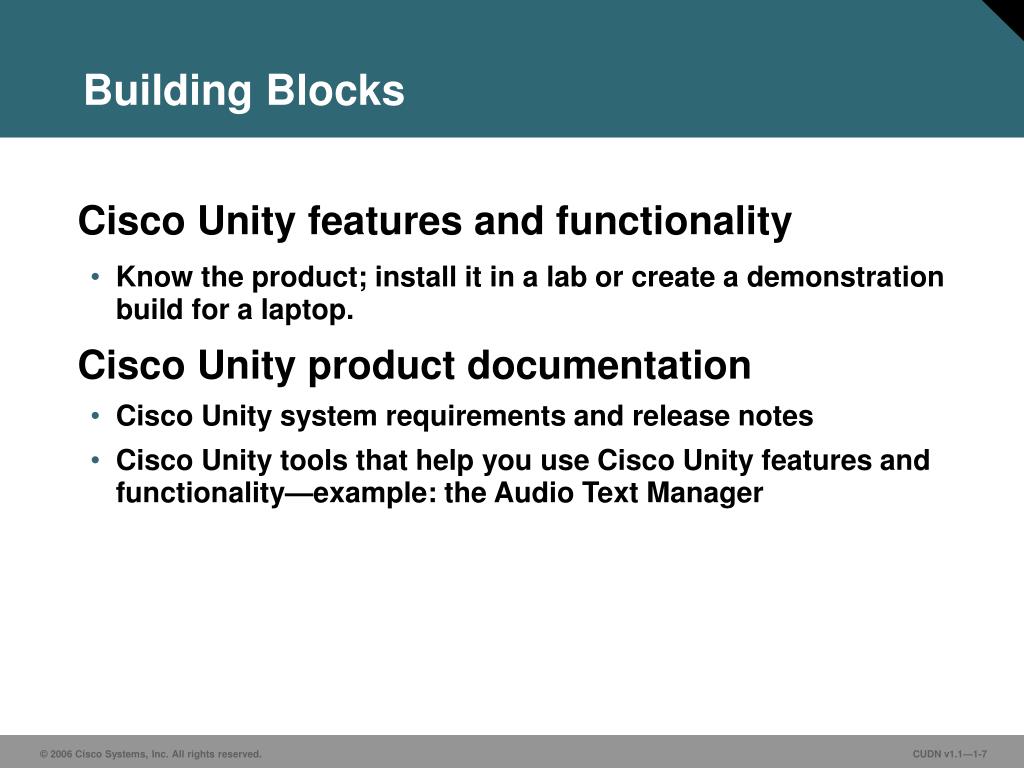 Building Blocks

Cisco Unity features and functionality

• Know the product; install it in a lab or create a demonstration build for a laptop.

Cisco Unity product documentation

• Cisco Unity system requirements and release notes

• Cisco Unity tools that help you use Cisco Unity features and functionality—example: the Audio Text Manager

© 2006 Cisco Systems, Inc. All rights reserved.

CUDN v1.1—1-7